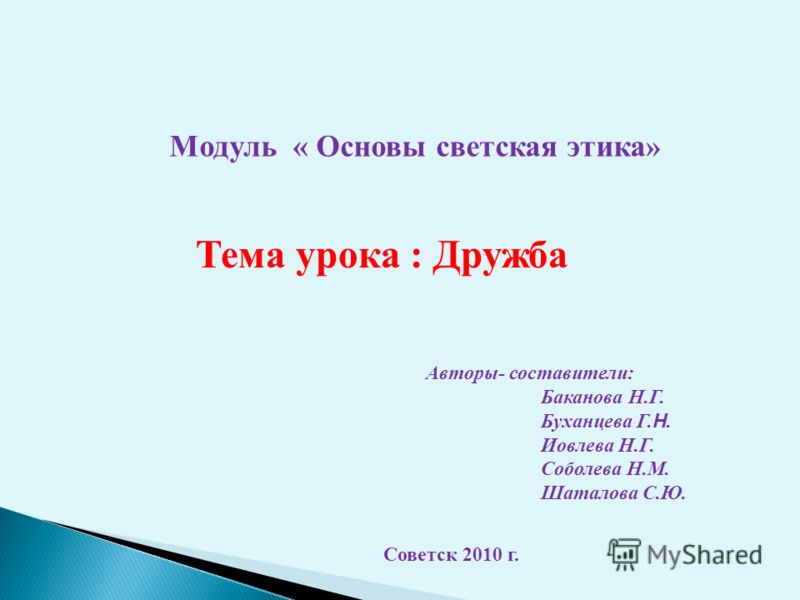 Модуль « Основы светская этика»

Тема урока : Дружба

Авторы- составители:
Баканова Н.Г.
Буханцева Г.Н.
Иовлева Н.Г.
Соболева Н.М.
Шаталова С.Ю.

Советск 2010 г.

MyShared